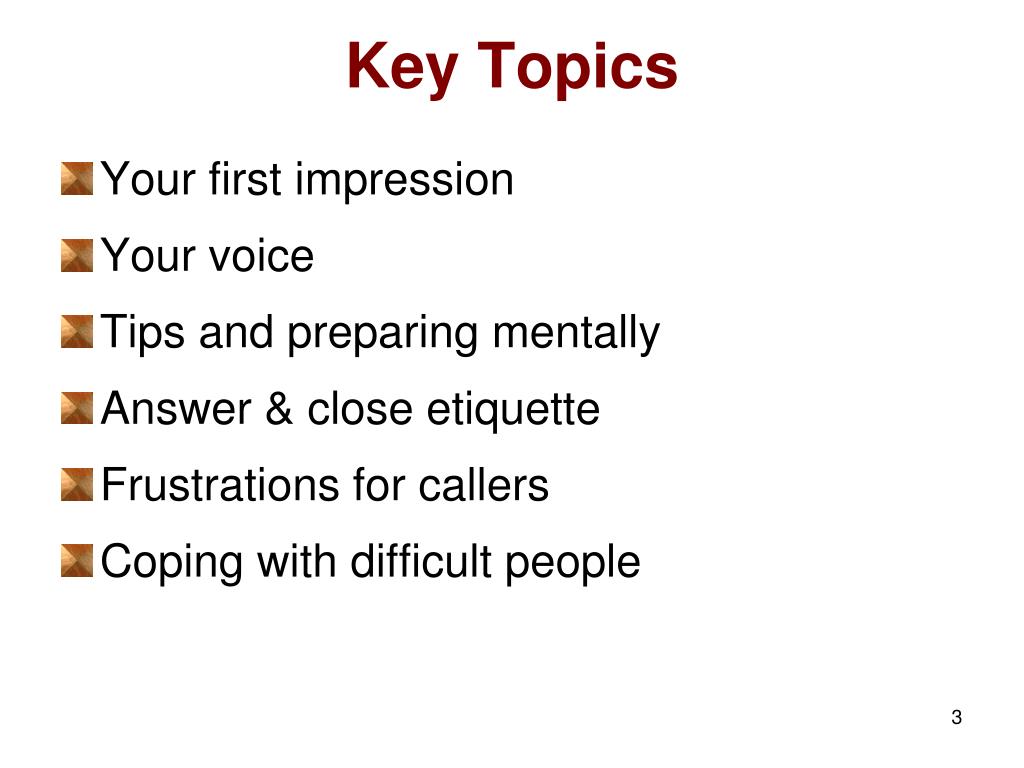 Key Topics

Your first impression

Your voice

Tips and preparing mentally

Answer & close etiquette

Frustrations for callers

Coping with difficult people

3